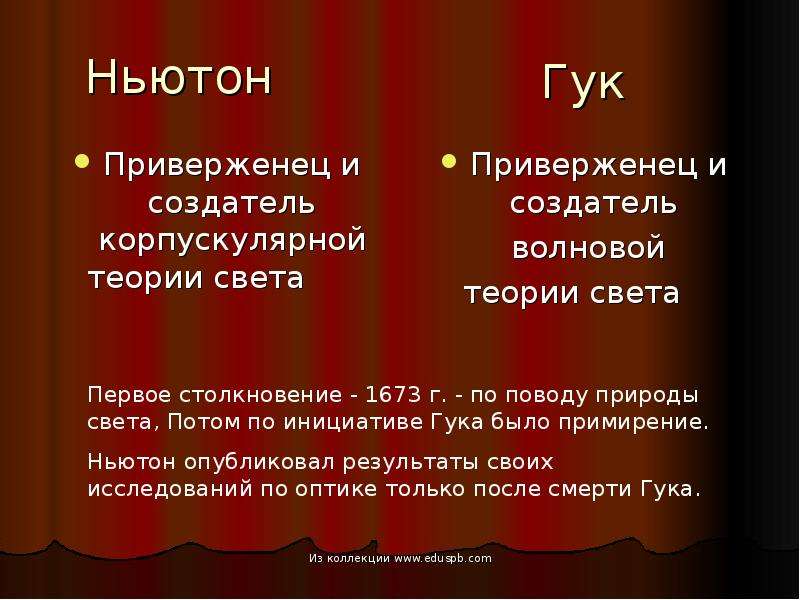 Ньютон

• Приверженец и создатель корпускулярной теории света

Гук

• Приверженец и создатель волновой теории света

Первое столкновение - 1673 г. - по поводу природы света, Потом по инициативе Гука было примирение.

Ньютон опубликовал результаты своих исследований по оптике только после смерти Гука.

Из коллекции www.eduspb.com